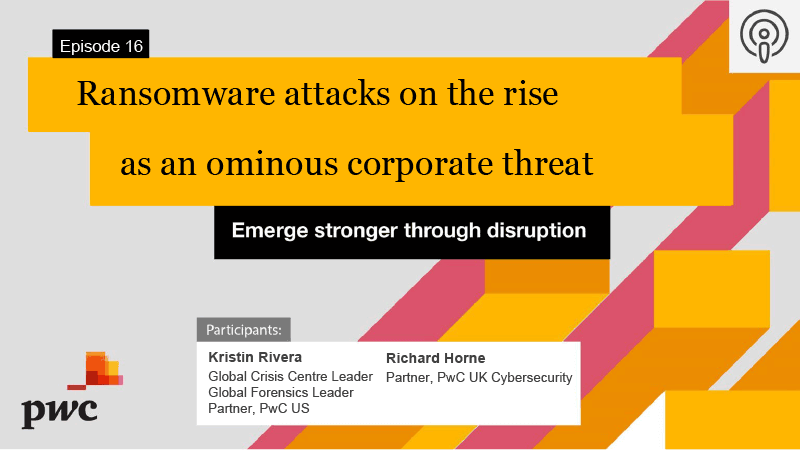 Episode 16

Ransomware attacks on the rise as an ominous corporate threat

Emerge stronger through disruption

Participants:

Kristin Rivera
Global Crisis Centre Leader
Global Forensics Leader
Partner, PwC US

Richard Horne
Partner, PwC UK Cybersecurity

pwc